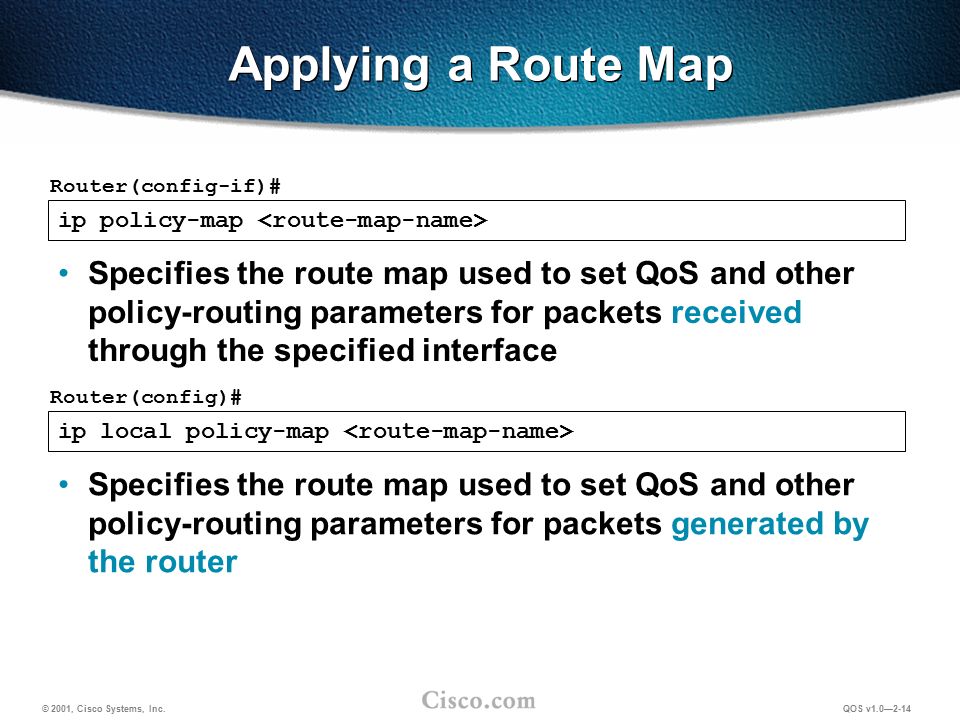 Applying a Route Map

Router(config-if)#

ip policy-map <route-map-name>

• Specifies the route map used to set QoS and other policy-routing parameters for packets received through the specified interface

Router(config)#

ip local policy-map <route-map-name>

• Specifies the route map used to set QoS and other policy-routing parameters for packets generated by the router

© 2001, Cisco Systems, Inc.

Cisco.com

QOS v1.0—2-14